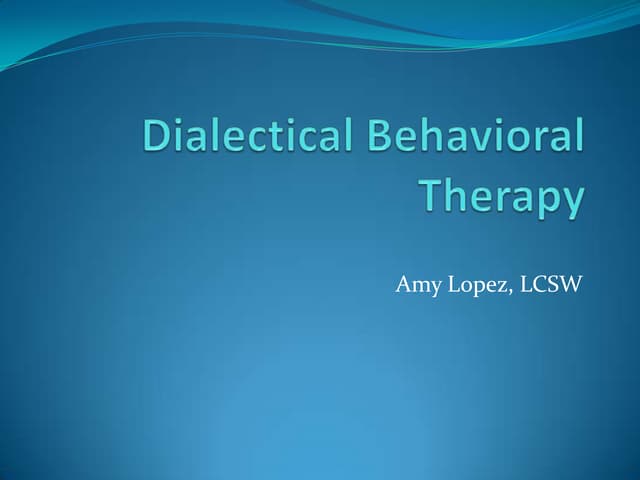 Dialectical Behavioral Therapy

Amy Lopez, LCSW